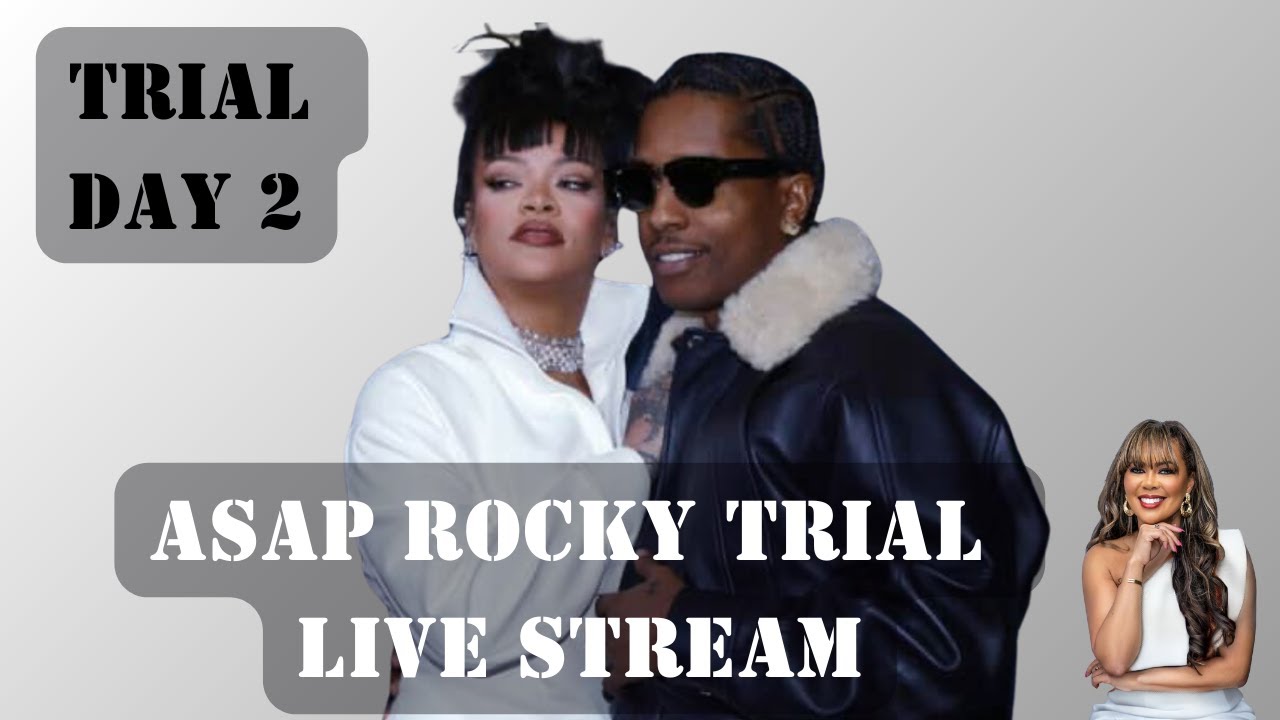 TRIAL
DAY 2

ASAP ROCKY TRIAL
LIVE STREAM